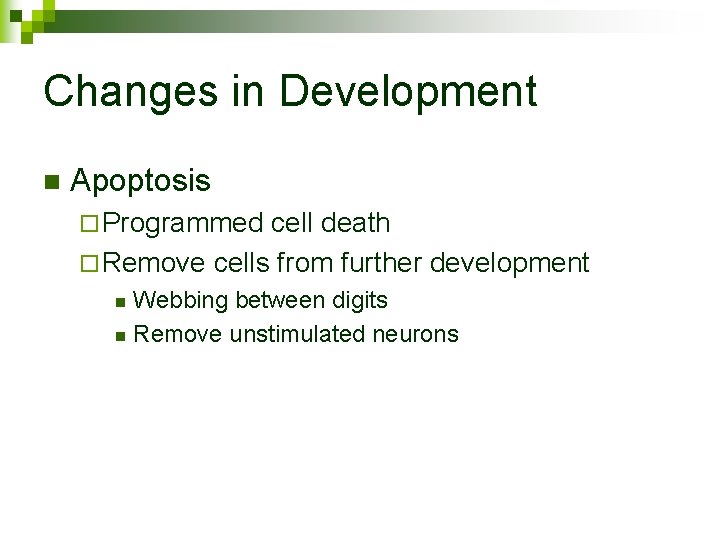 Changes in Development

Apoptosis

Programmed cell death

Remove cells from further development

Webbing between digits

Remove unstimulated neurons